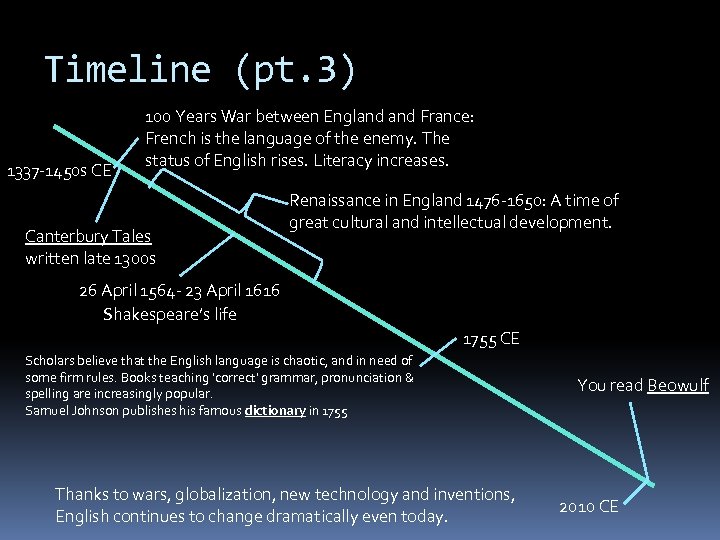 Timeline (pt.3)

100 Years War between England and France: French is the language of the enemy. The status of English rises. Literacy increases.

1337-1450s CE

Renaissance in England 1476-1650: A time of great cultural and intellectual development.

Canterbury Tales written late 1300s

26 April 1564- 23 April 1616
Shakespeare's life

1755 CE

Scholars believe that the English language is chaotic, and in need of some firm rules. Books teaching 'correct' grammar, pronunciation & spelling are increasingly popular.
Samuel Johnson publishes his famous dictionary in 1755

You read Beowulf

Thanks to wars, globalization, new technology and inventions, English continues to change dramatically even today.

2010 CE